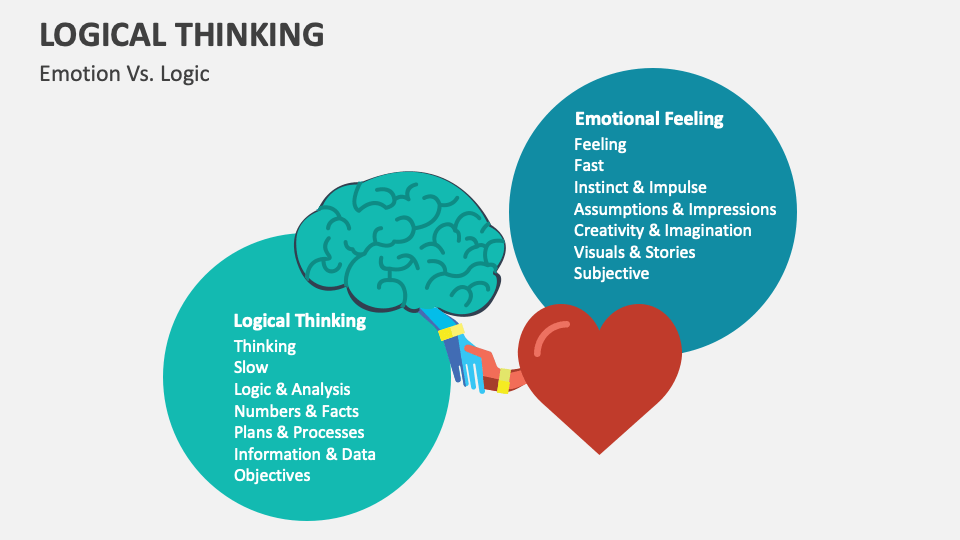 LOGICAL THINKING

Emotion Vs. Logic

Emotional Feeling
Feeling
Fast
Instinct & Impulse
Assumptions & Impressions
Creativity & Imagination
Visuals & Stories
Subjective

Logical Thinking
Thinking
Slow
Logic & Analysis
Numbers & Facts
Plans & Processes
Information & Data
Objectives